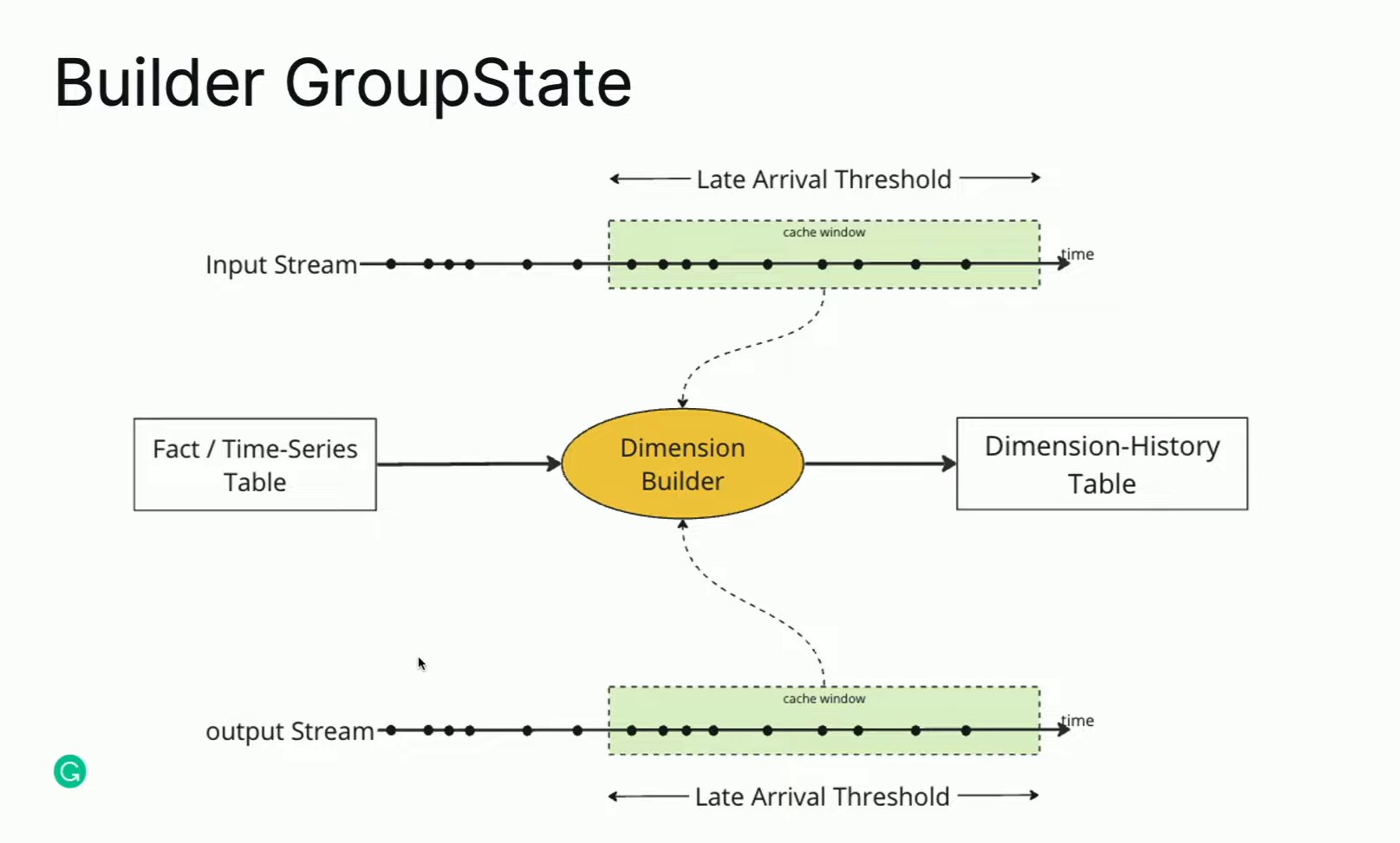 Builder GroupState

Late Arrival Threshold

cache window

Input Stream

time

Fact / Time-Series Table

Dimension Builder

Dimension-History Table

cache window

output Stream

time

Late Arrival Threshold